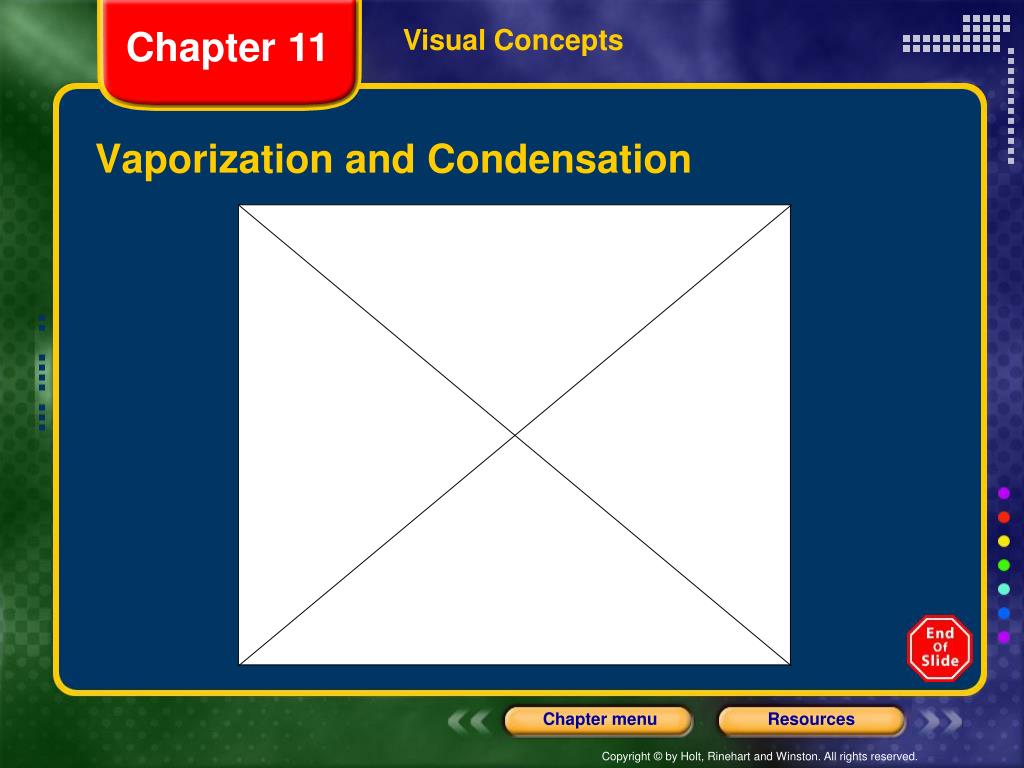 Chapter 11

Visual Concepts

Vaporization and Condensation

End Of Slide

Chapter menu

Resources

Copyright © by Holt, Rinehart and Winston. All rights reserved.